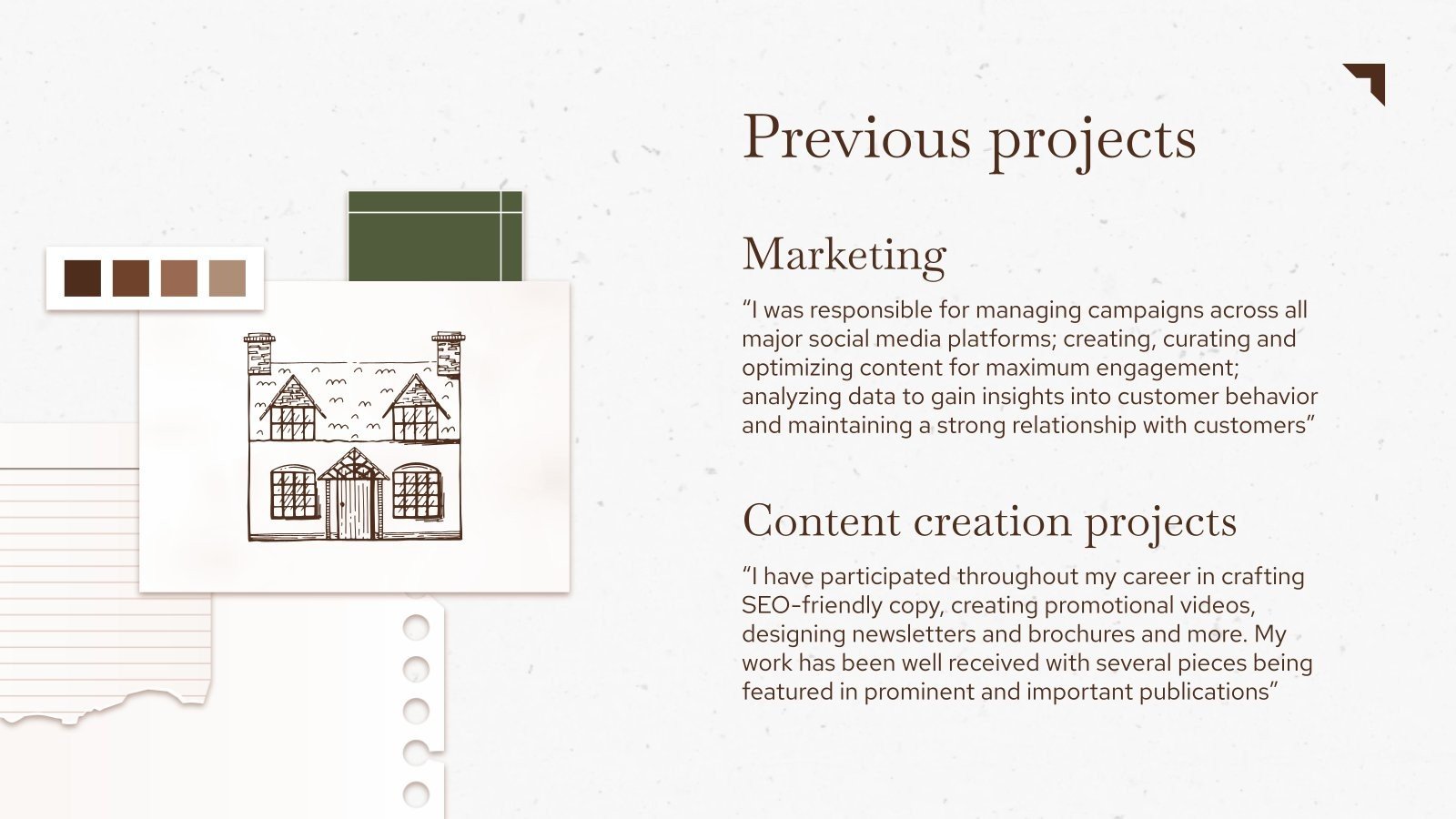 Previous projects

Marketing

“I was responsible for managing campaigns across all major social media platforms; creating, curating and optimizing content for maximum engagement; analyzing data to gain insights into customer behavior and maintaining a strong relationship with customers”

Content creation projects

“I have participated throughout my career in crafting SEO-friendly copy, creating promotional videos, designing newsletters and brochures and more. My work has been well received with several pieces being featured in prominent and important publications”